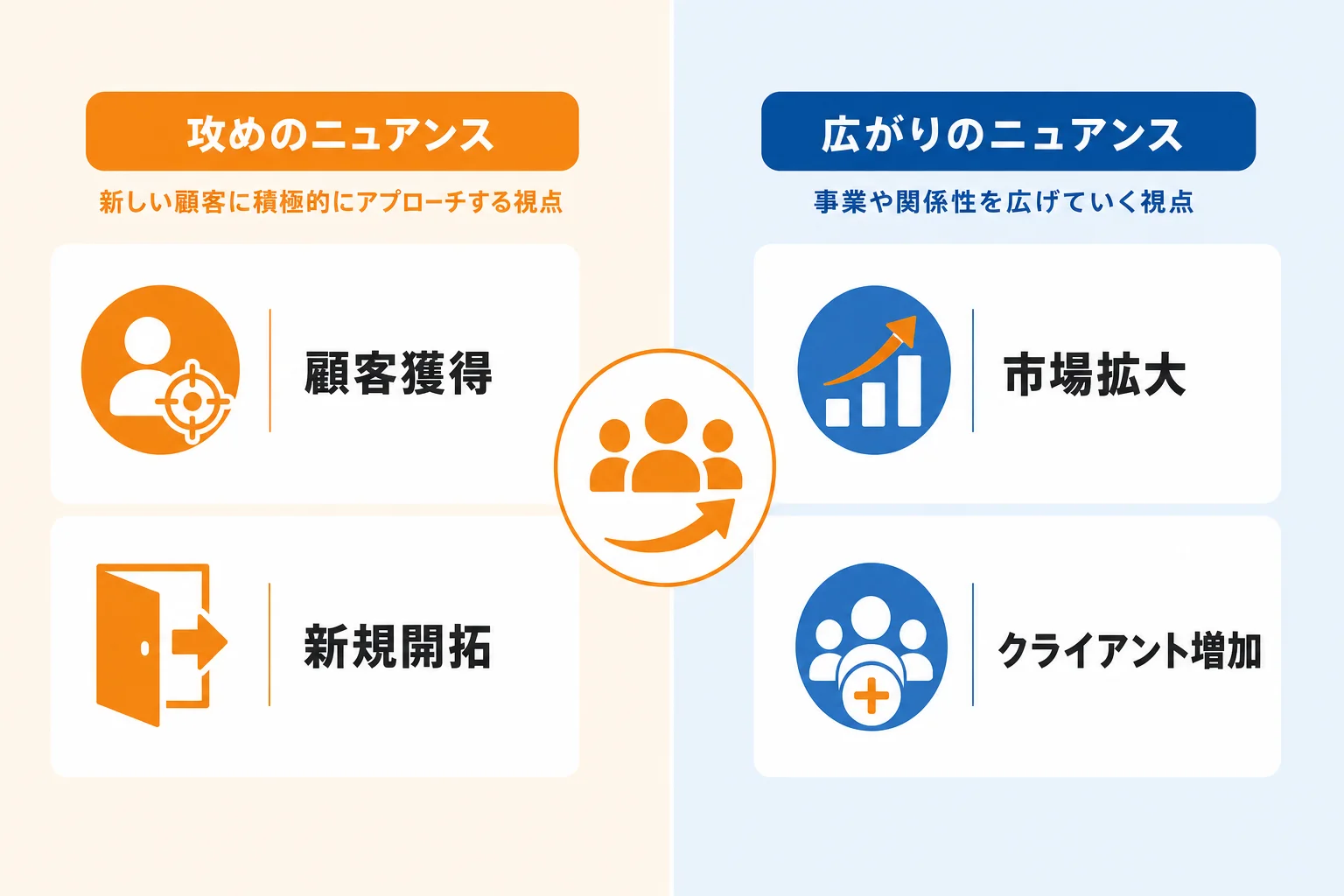 攻めのニュアンス

新しい顧客に積極的にアプローチする視点

顧客獲得

新規開拓

広がりのニュアンス

事業や関係性を広げていく視点

市場拡大

クライアント増加